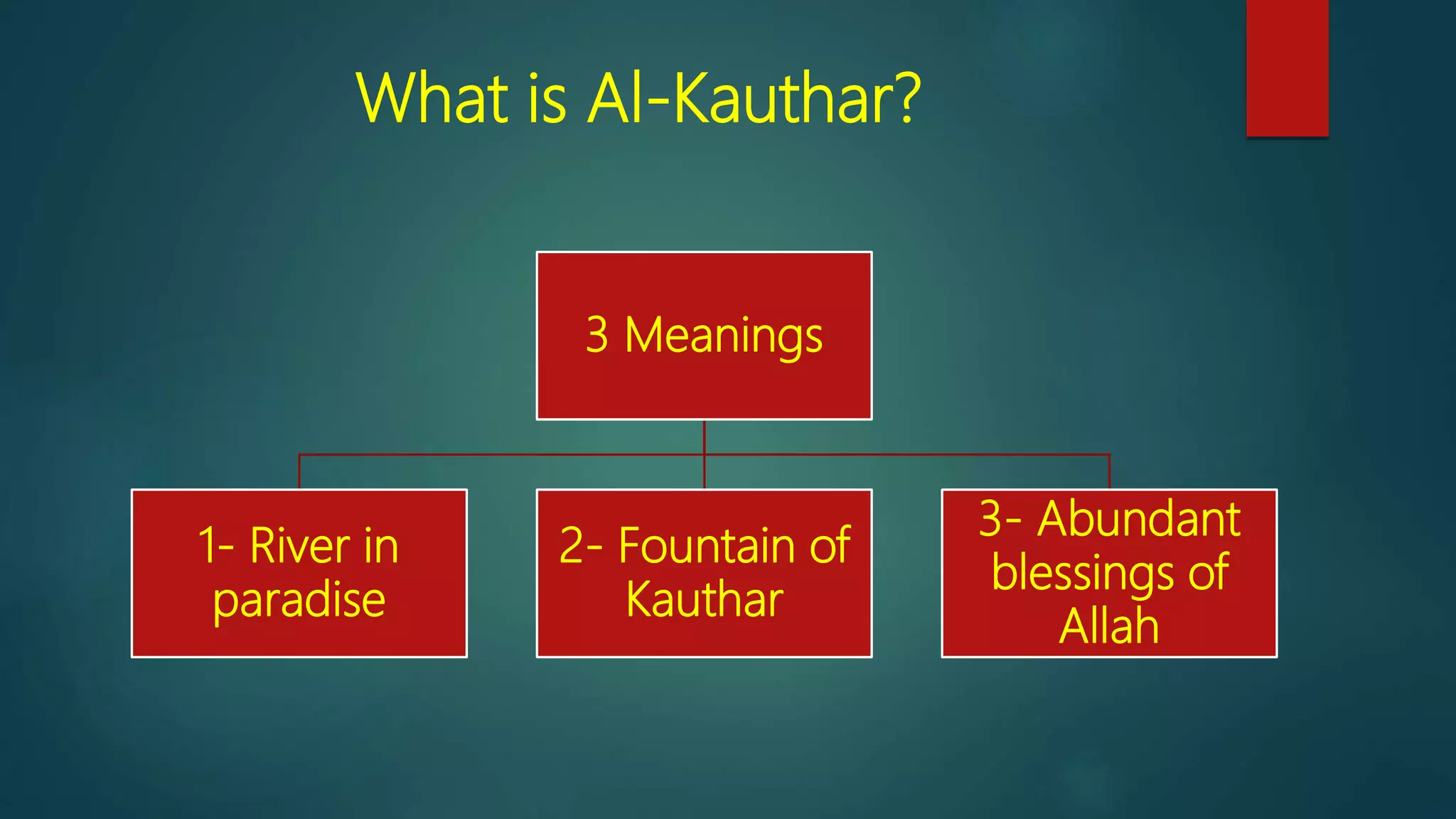 What is Al-Kauthar?

3 Meanings

1- River in paradise

2- Fountain of Kauthar

3- Abundant blessings of Allah